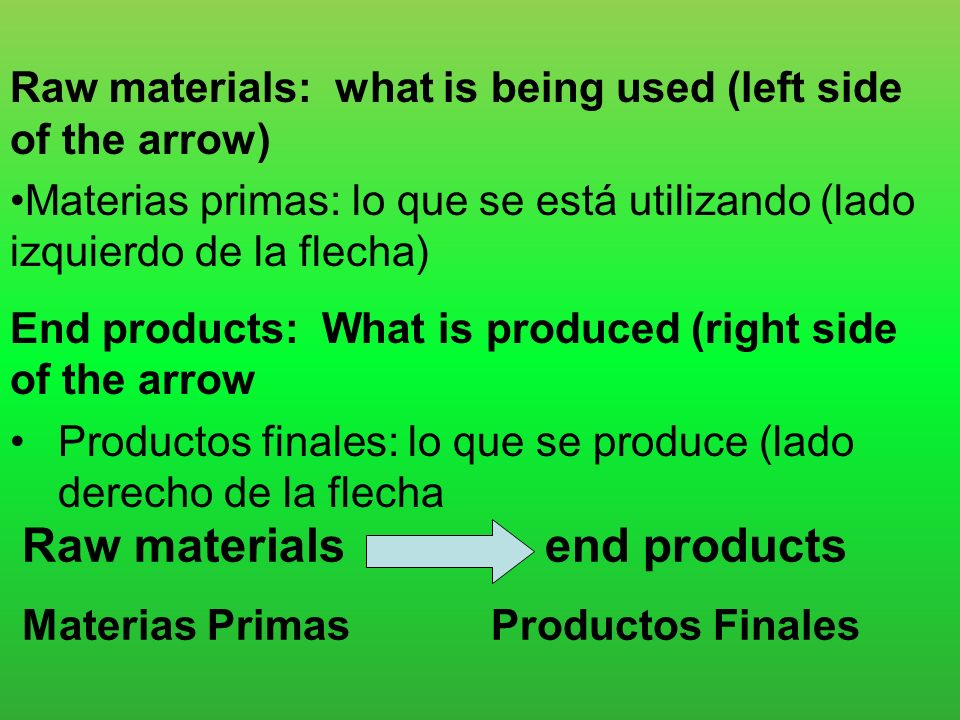 Raw materials: what is being used (left side of the arrow)

•Materias primas: lo que se está utilizando (lado izquierdo de la flecha)

End products: What is produced (right side of the arrow

• Productos finales: lo que se produce (lado derecho de la flecha

Raw materials end products

Materias Primas Productos Finales